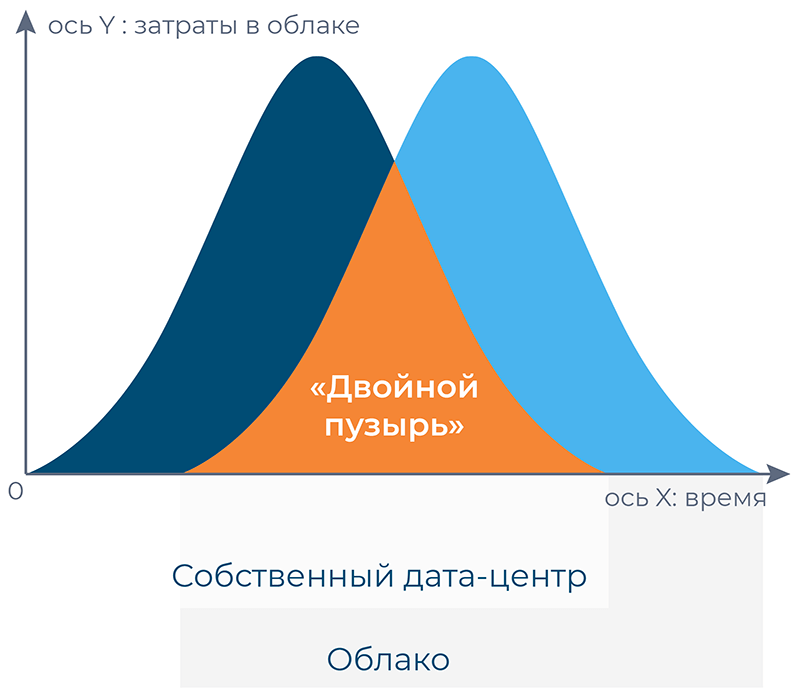 ось Y : затраты в облаке

«Двойной пузырь»

0

ось X: время

Собственный дата-центр

Облако